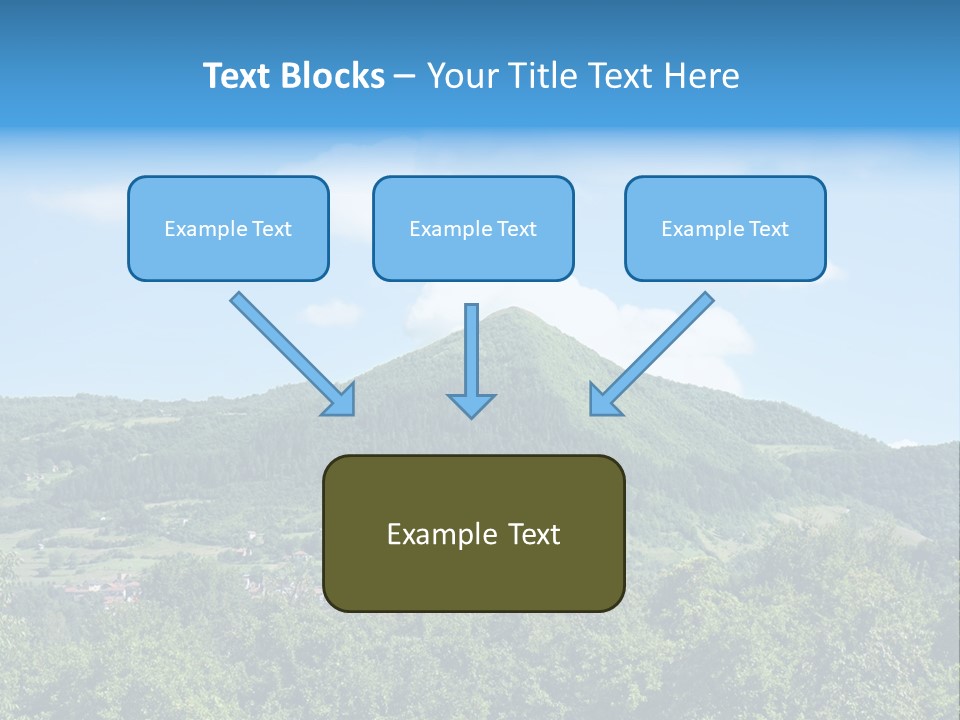 Text Blocks – Your Title Text Here

Example Text

Example Text

Example Text

Example Text